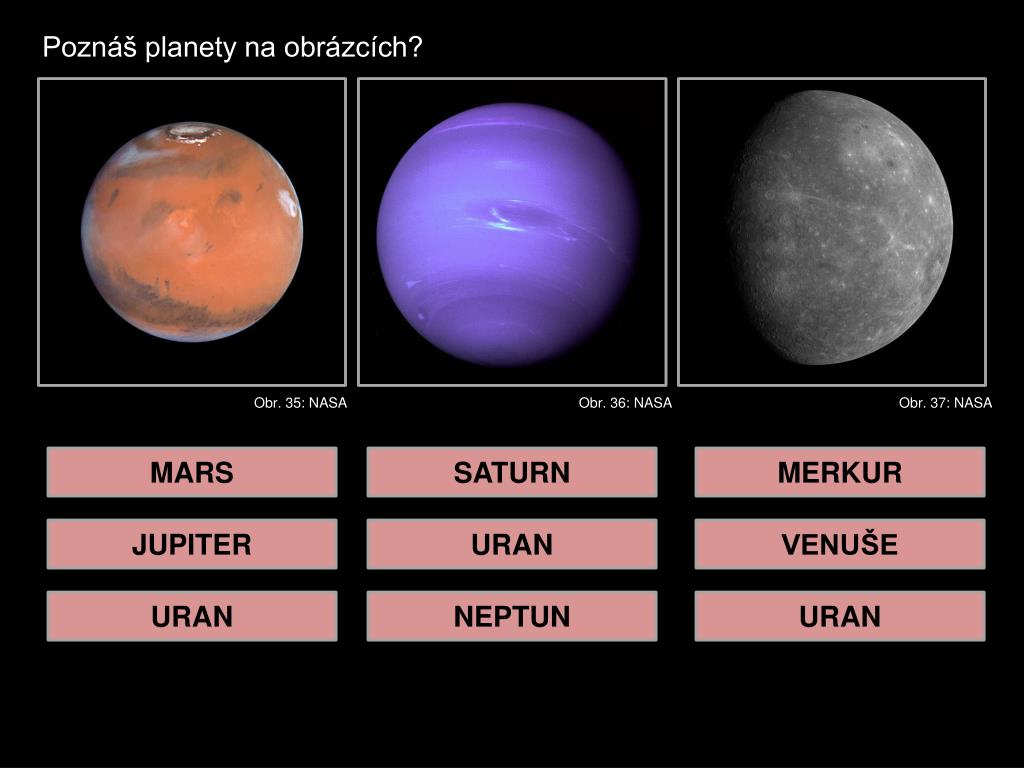 Poznáš planety na obrázcích?

Obr. 35: NASA

Obr. 36: NASA

Obr. 37: NASA

MARS

JUPITER

URAN

SATURN

URAN

NEPTUN

MERKUR

VENUŠE

URAN